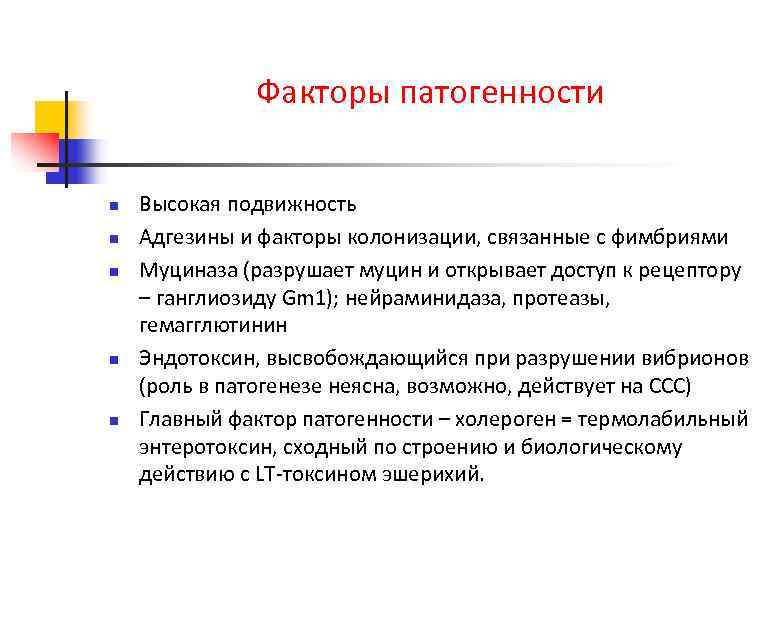 Факторы патогенности

- Высокая подвижность
- Адгезины и факторы колонизации, связанные с фимбриями
- Муциназа (разрушает муцин и открывает доступ к рецептору – ганглиозиду Gm1); нейраминидаза, протеазы, гемагглютинин
- Эндотоксин, высвобождающийся при разрушении вибрионов (роль в патогенезе неясна, возможно, действует на ССС)
- Главный фактор патогенности – холероген = термолабильный энтеротоксин, сходный по строению и биологическому действию с LT-токсином эшерихий.